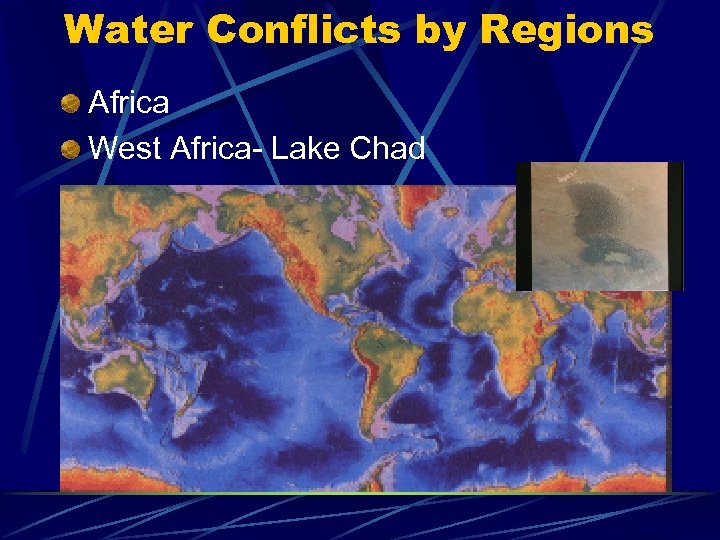 Water Conflicts by Regions

Africa

West Africa- Lake Chad